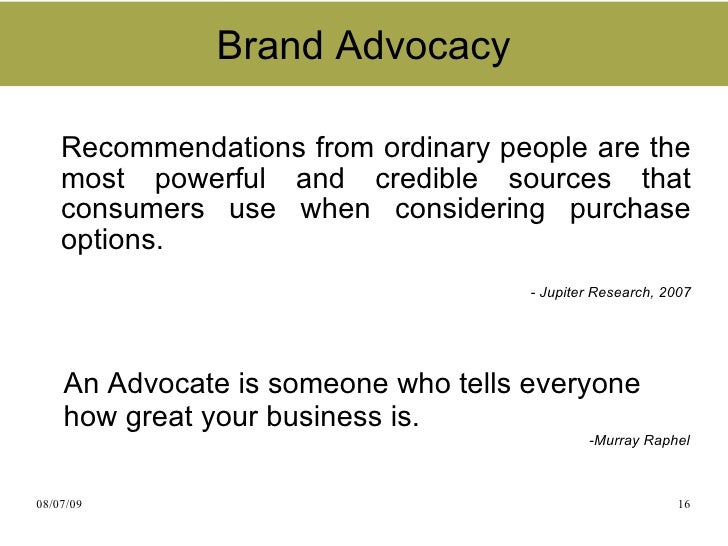 Brand Advocacy

Recommendations from ordinary people are the most powerful and credible sources that consumers use when considering purchase options.

- Jupiter Research, 2007

An Advocate is someone who tells everyone how great your business is.

-Murray Raphel

08/07/09

16